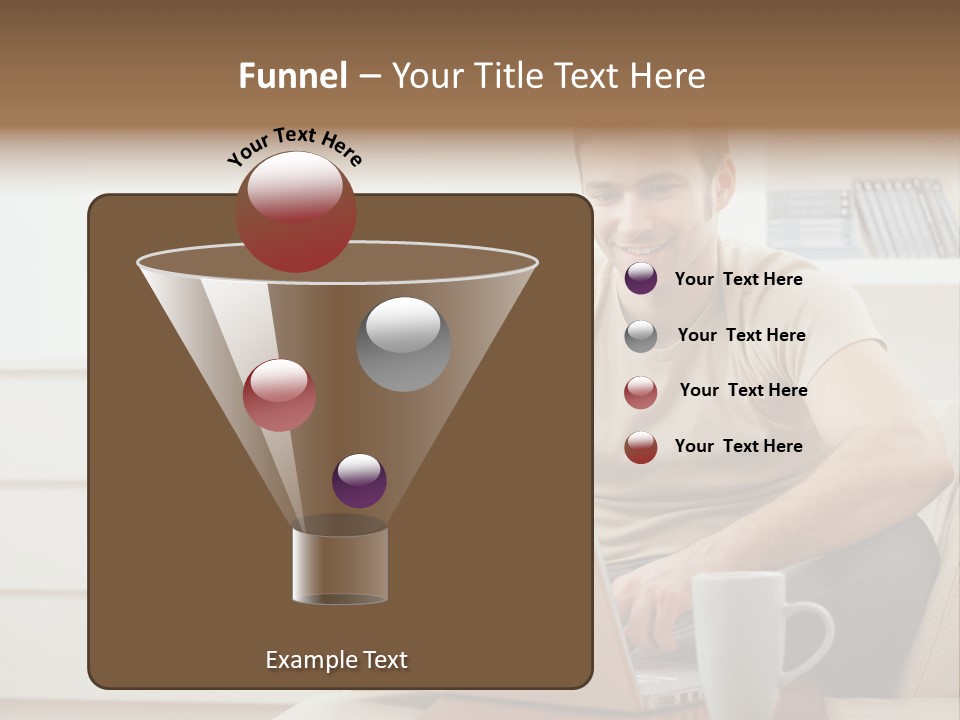 Funnel – Your Title Text Here

Your Text Here

Your Text Here

Your Text Here

Your Text Here

Your Text Here

Example Text